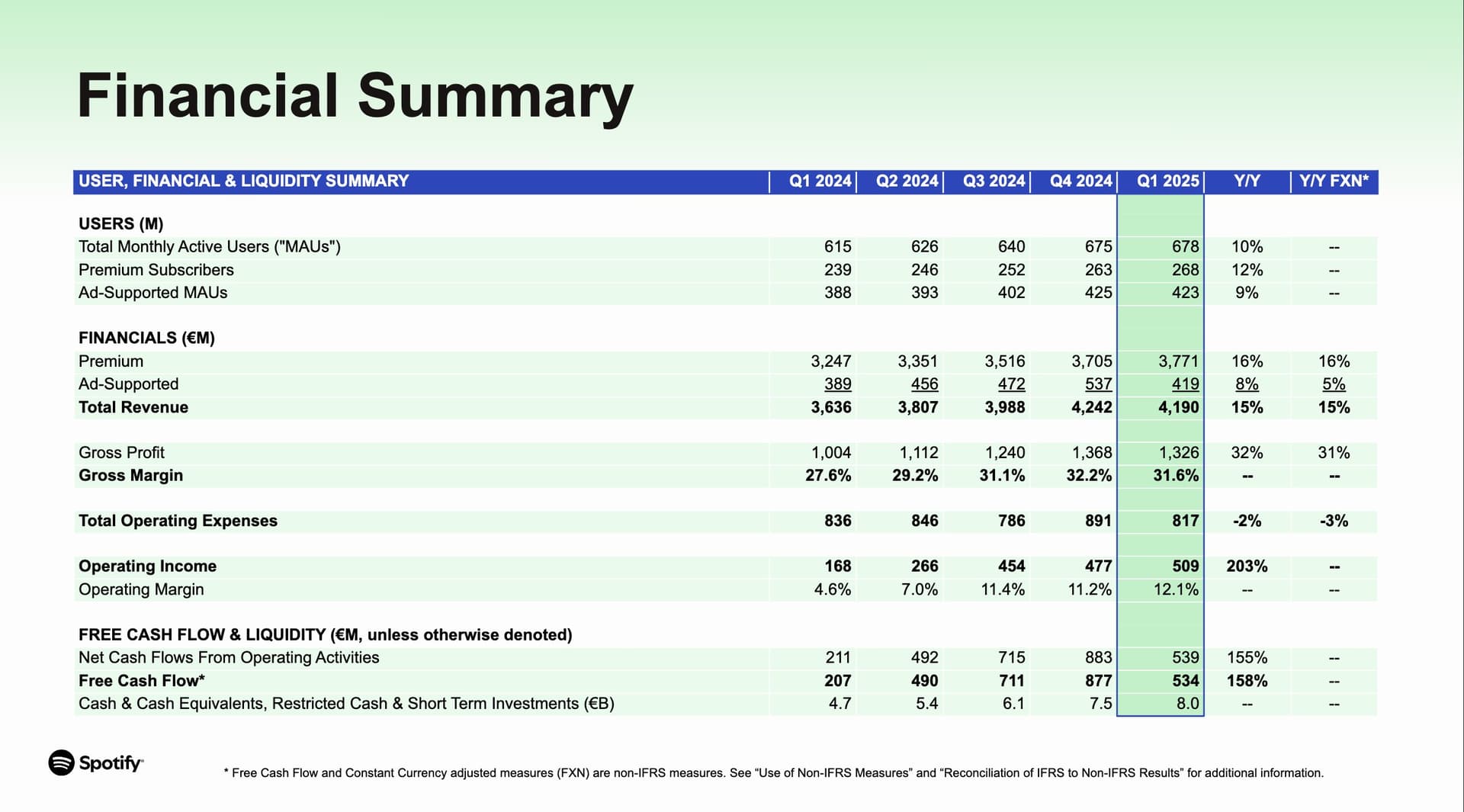 Financial Summary

| USER, FINANCIAL & LIQUIDITY SUMMARY | Q1 2024 | Q2 2024 | Q3 2024 | Q4 2024 | Q1 2025 | Y/Y | Y/Y FXN* |
|---|---|---|---|---|---|---|---|
| USERS (M) | | | | | | | |
| Total Monthly Active Users ("MAUs") | 615 | 626 | 640 | 675 | 678 | 10% | -- |
| Premium Subscribers | 239 | 246 | 252 | 263 | 268 | 12% | -- |
| Ad-Supported MAUs | 388 | 393 | 402 | 425 | 423 | 9% | -- |
| FINANCIALS (€M) | | | | | | | |
| Premium | 3,247 | 3,351 | 3,516 | 3,705 | 3,771 | 16% | 16% |
| Ad-Supported | 389 | 456 | 472 | 537 | 419 | 8% | 5% |
| Total Revenue | 3,636 | 3,807 | 3,988 | 4,242 | 4,190 | 15% | 15% |
| Gross Profit | 1,004 | 1,112 | 1,240 | 1,368 | 1,326 | 32% | 31% |
| Gross Margin | 27.6% | 29.2% | 31.1% | 32.2% | 31.6% | -- | -- |
| Total Operating Expenses | 836 | 846 | 786 | 891 | 817 | -2% | -3% |
| Operating Income | 168 | 266 | 454 | 477 | 509 | 203% | -- |
| Operating Margin | 4.6% | 7.0% | 11.4% | 11.2% | 12.1% | -- | -- |
| FREE CASH FLOW & LIQUIDITY (€M, unless otherwise denoted) | | | | | | | |
| Net Cash Flows From Operating Activities | 211 | 492 | 715 | 883 | 539 | 155% | -- |
| Free Cash Flow* | 207 | 490 | 711 | 877 | 534 | 158% | -- |
| Cash & Cash Equivalents, Restricted Cash & Short Term Investments (€B) | 4.7 | 5.4 | 6.1 | 7.5 | 8.0 | -- | -- |

Spotify

* Free Cash Flow and Constant Currency adjusted measures (FXN) are non-IFRS measures. See “Use of Non-IFRS Measures” and “Reconciliation of IFRS to Non-IFRS Results” for additional information.